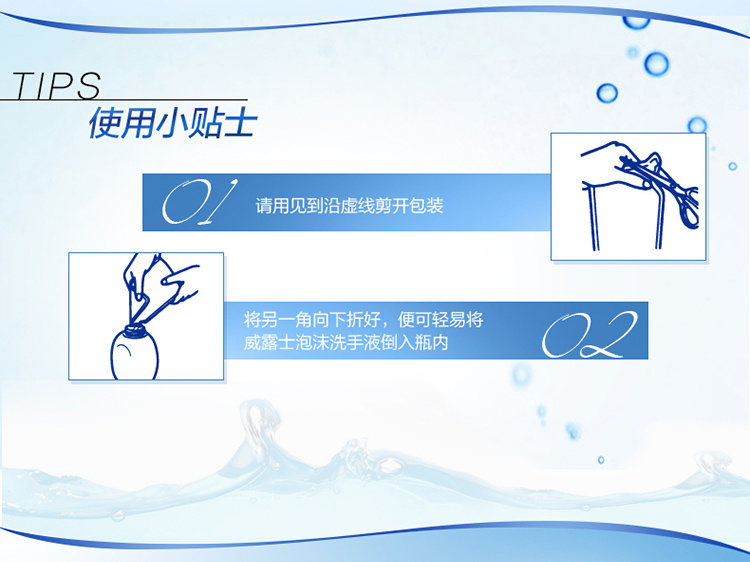 TIPS
使用小贴士

01 请用见到沿虚线剪开包装

将另一角向下折好，便可轻易将威露士泡沫洗手液倒入瓶内 02